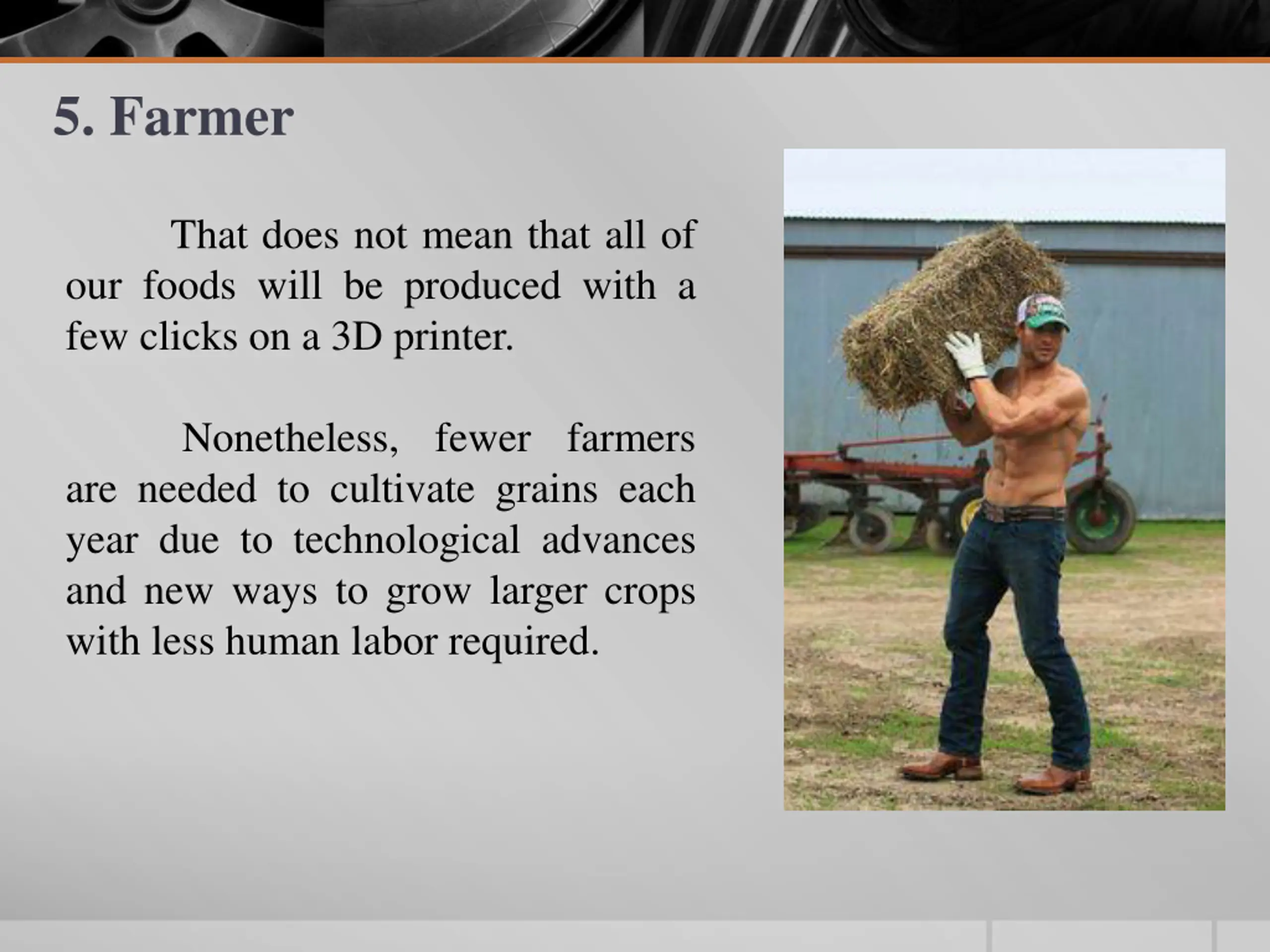 5. Farmer

That does not mean that all of our foods will be produced with a few clicks on a 3D printer.

Nonetheless, fewer farmers are needed to cultivate grains each year due to technological advances and new ways to grow larger crops with less human labor required.